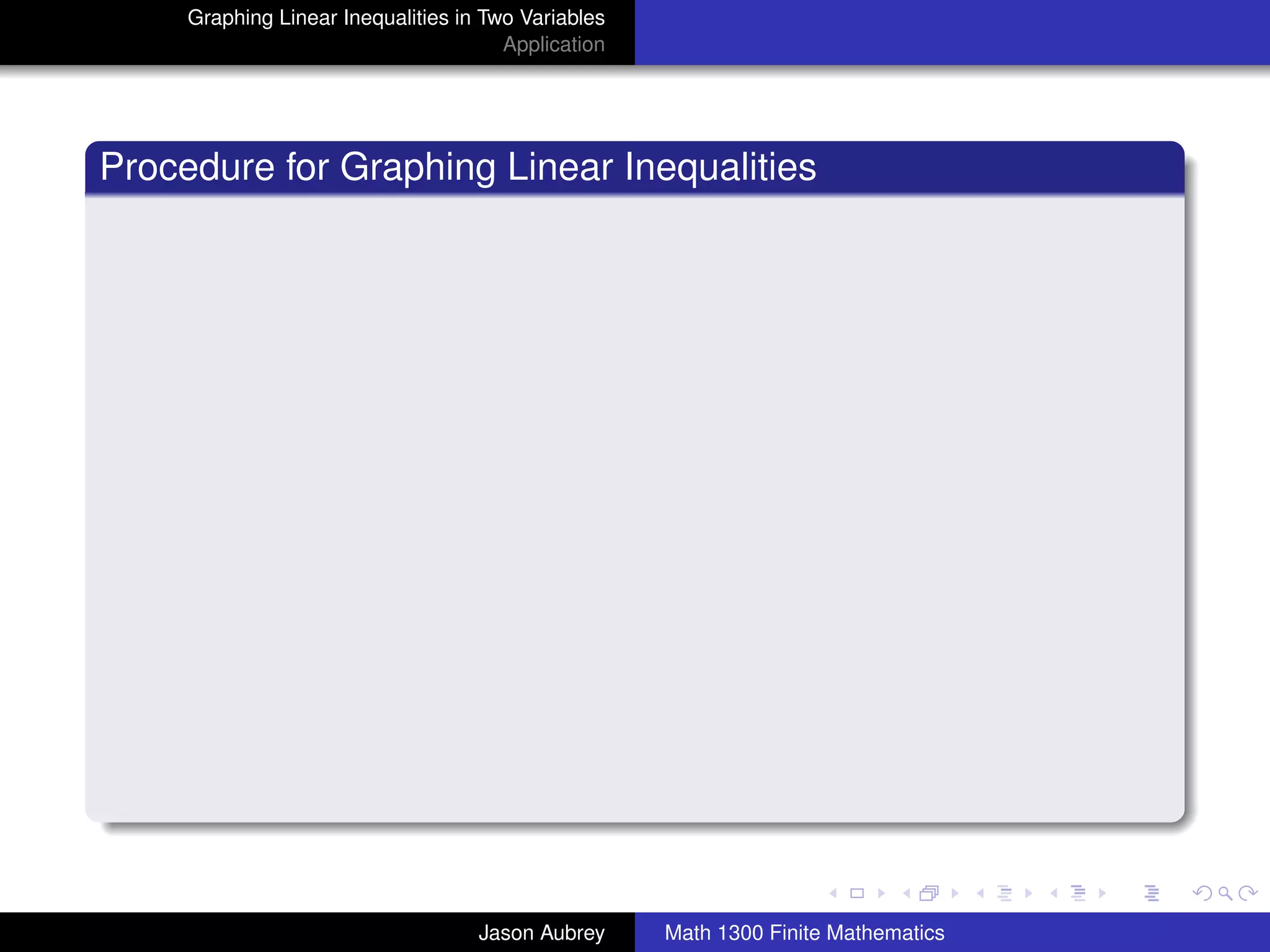 Graphing Linear Inequalities in Two Variables
Application

Procedure for Graphing Linear Inequalities

Jason Aubrey

Math 1300 Finite Mathematics